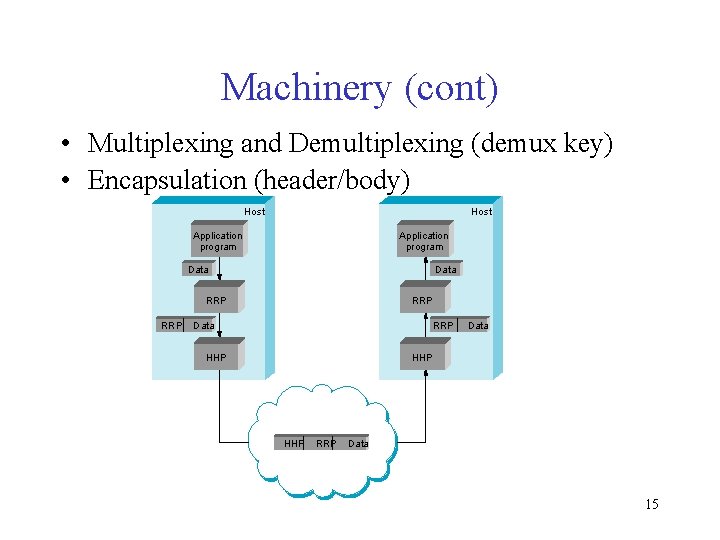 Machinery (cont)

• Multiplexing and Demultiplexing (demux key)
• Encapsulation (header/body)

Host
Application program
Data
RRP
RRP Data
HHP

Host
Application program
Data
RRP
RRP Data
HHP

HHP RRP Data

15